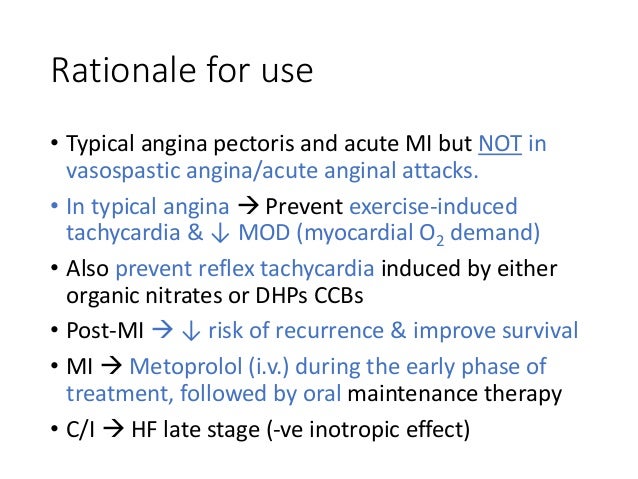 Rationale for use

• Typical angina pectoris and acute MI but NOT in vasospastic angina/acute anginal attacks.

• In typical angina → Prevent exercise-induced tachycardia & ↓ MOD (myocardial $O_2$ demand)

• Also prevent reflex tachycardia induced by either organic nitrates or DHPs CCBs

• Post-MI → ↓ risk of recurrence & improve survival

• MI → Metoprolol (i.v.) during the early phase of treatment, followed by oral maintenance therapy

• C/I → HF late stage (-ve inotropic effect)